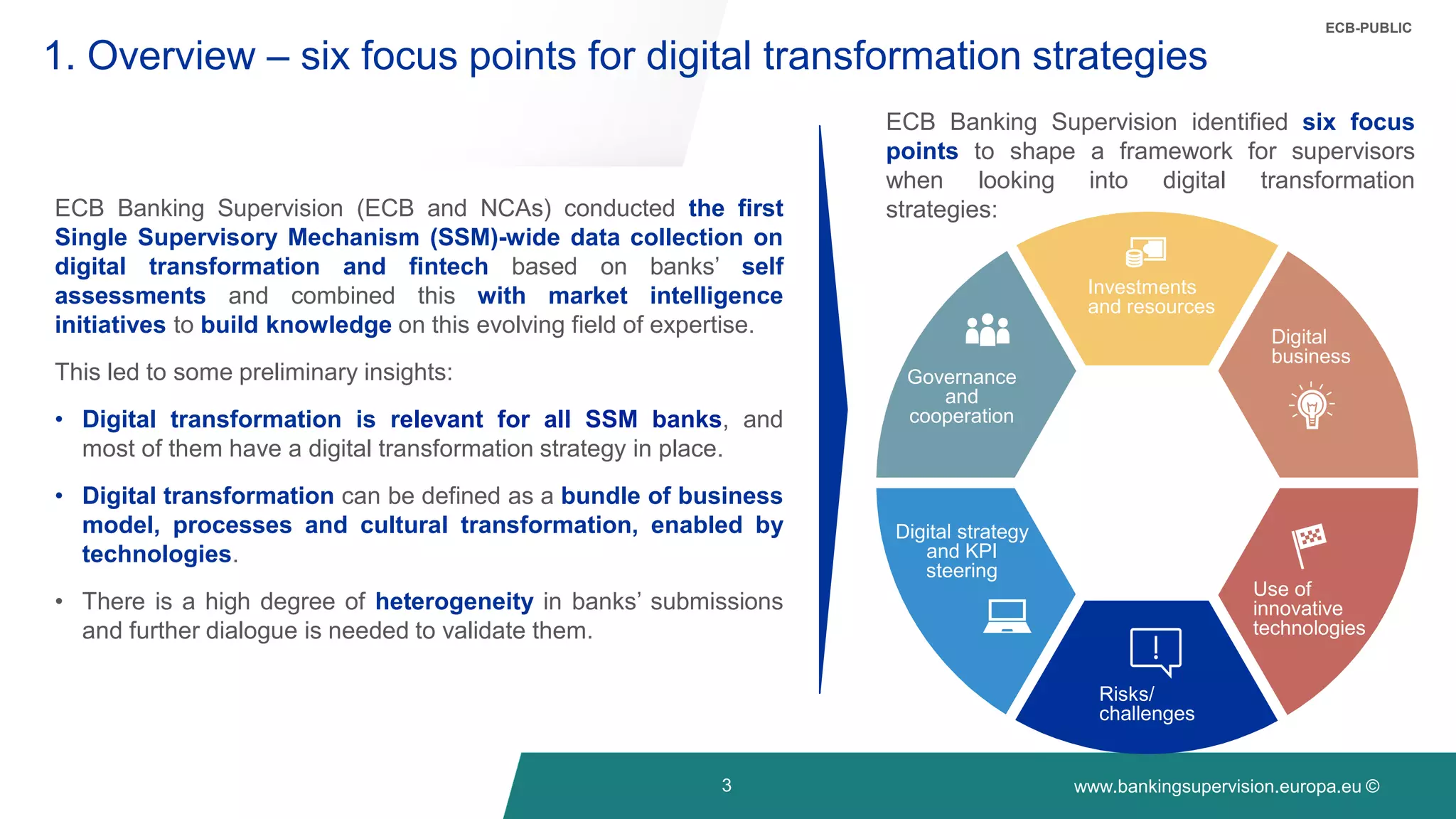 ECB-PUBLIC

1. Overview – six focus points for digital transformation strategies

ECB Banking Supervision (ECB and NCAs) conducted the first Single Supervisory Mechanism (SSM)-wide data collection on digital transformation and fintech based on banks' self assessments and combined this with market intelligence initiatives to build knowledge on this evolving field of expertise.

This led to some preliminary insights:

• Digital transformation is relevant for all SSM banks, and most of them have a digital transformation strategy in place.

• Digital transformation can be defined as a bundle of business model, processes and cultural transformation, enabled by technologies.

• There is a high degree of heterogeneity in banks' submissions and further dialogue is needed to validate them.

ECB Banking Supervision identified six focus points to shape a framework for supervisors when looking into digital transformation strategies:

Investments and resources

Digital business

Use of innovative technologies

Risks/ challenges

Digital strategy and KPI steering

Governance and cooperation

3

www.bankingsupervision.europa.eu ©